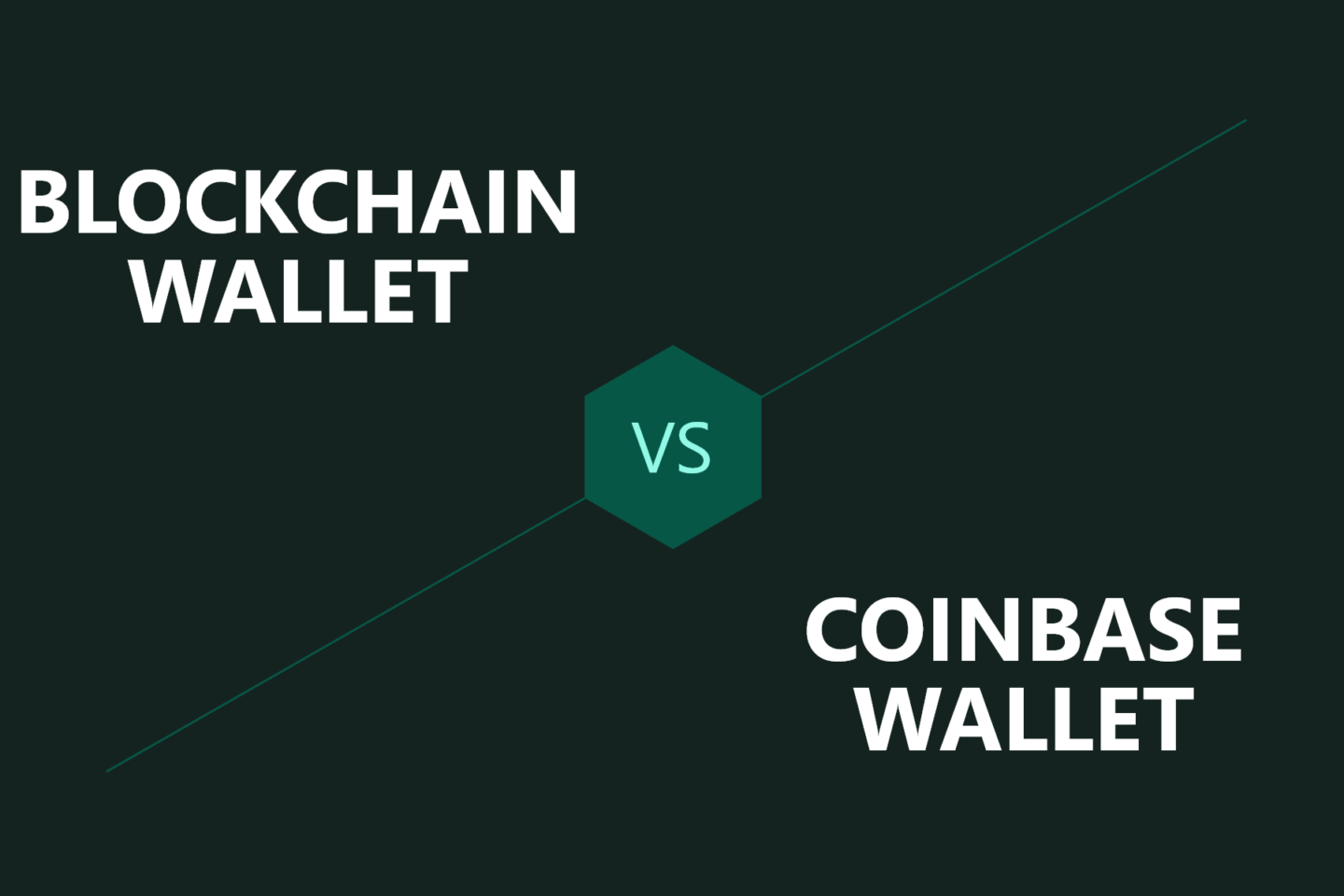 BLOCKCHAIN WALLET

VS

COINBASE WALLET